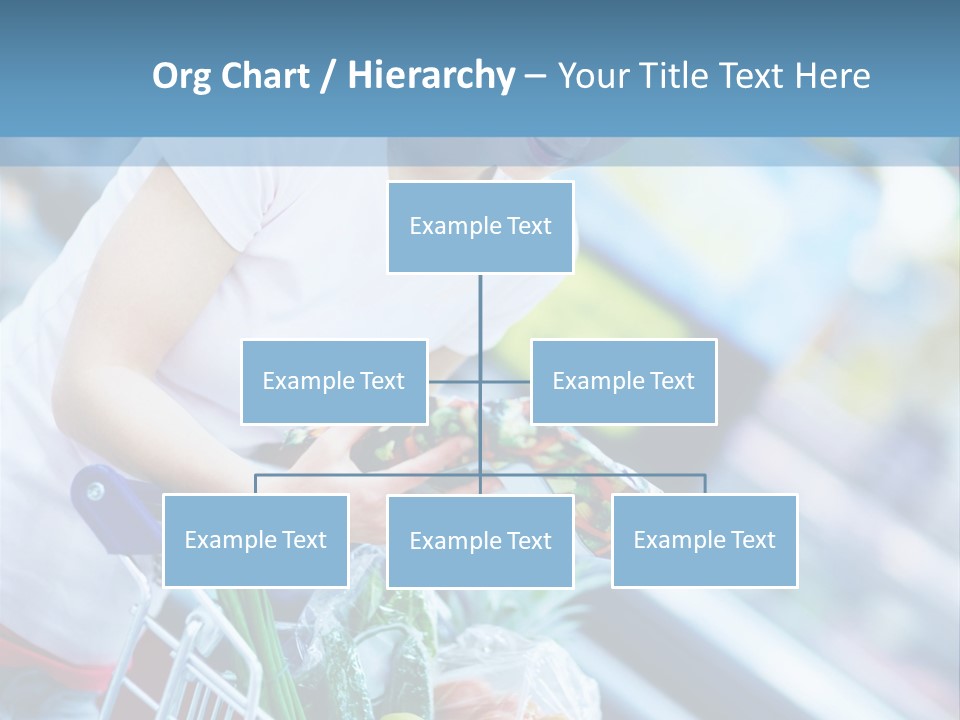 Org Chart / Hierarchy – Your Title Text Here

Example Text

Example Text

Example Text

Example Text

Example Text

Example Text